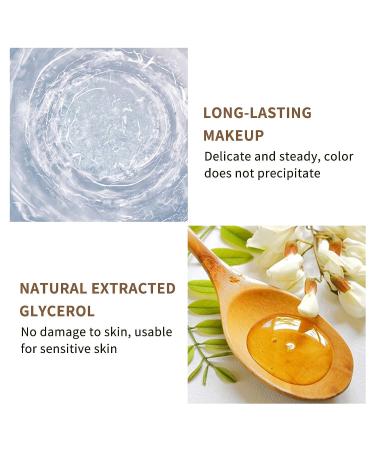 LONG-LASTING MAKEUP

Delicate and steady, color does not precipitate

NATURAL EXTRACTED GLYCEROL

No damage to skin, usable for sensitive skin